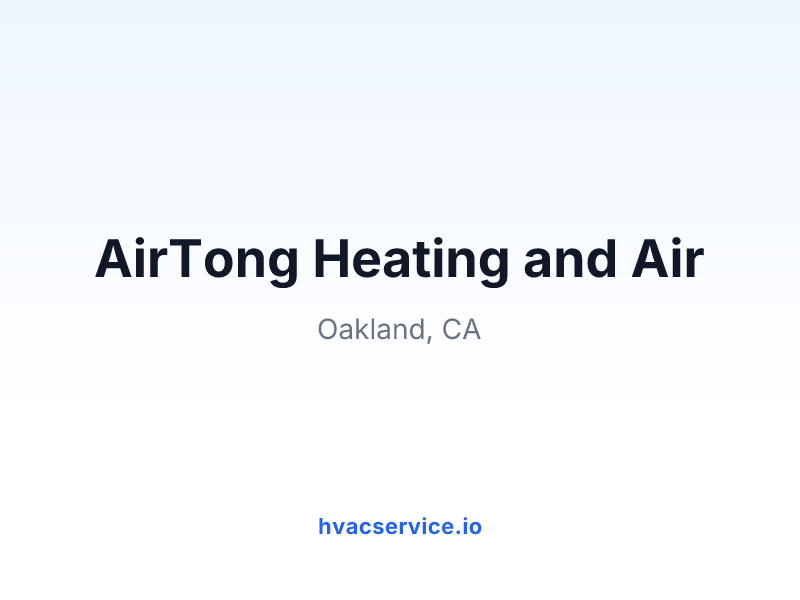 AirTong Heating and Air

Oakland, CA

hvacservice.io